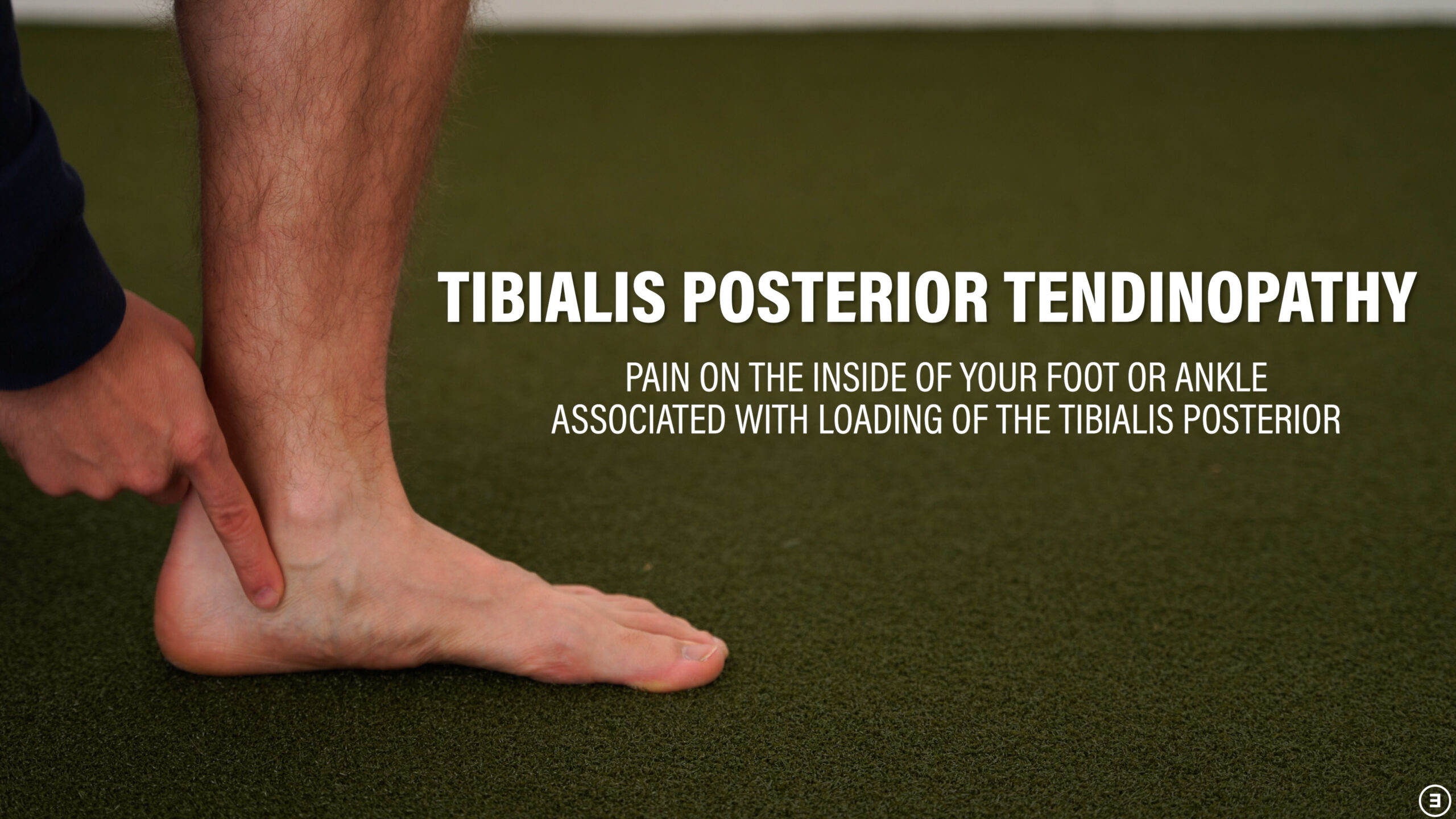 TIBIALIS POSTERIOR TENDINOPATHY

PAIN ON THE INSIDE OF YOUR FOOT OR ANKLE ASSOCIATED WITH LOADING OF THE TIBIALIS POSTERIOR